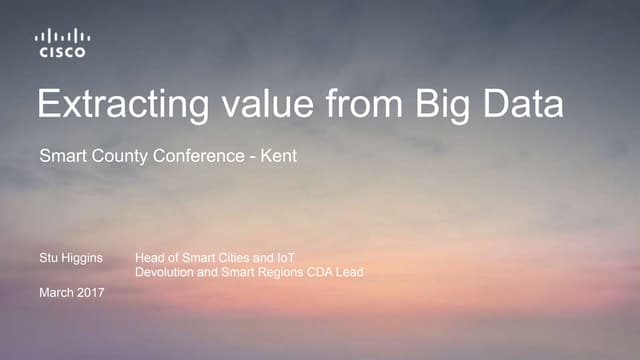 CISCO

Extracting value from Big Data

Smart County Conference - Kent

Stu Higgins Head of Smart Cities and IoT
Devolution and Smart Regions CDA Lead

March 2017